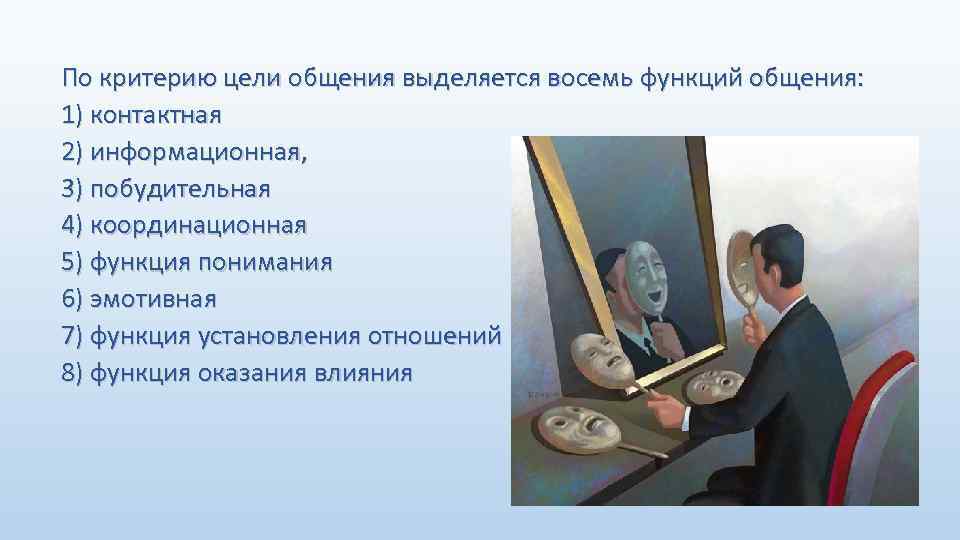 По критерию цели общения выделяется восемь функций общения:
1) контактная
2) информационная,
3) побудительная
4) координационная
5) функция понимания
6) эмотивная
7) функция установления отношений
8) функция оказания влияния